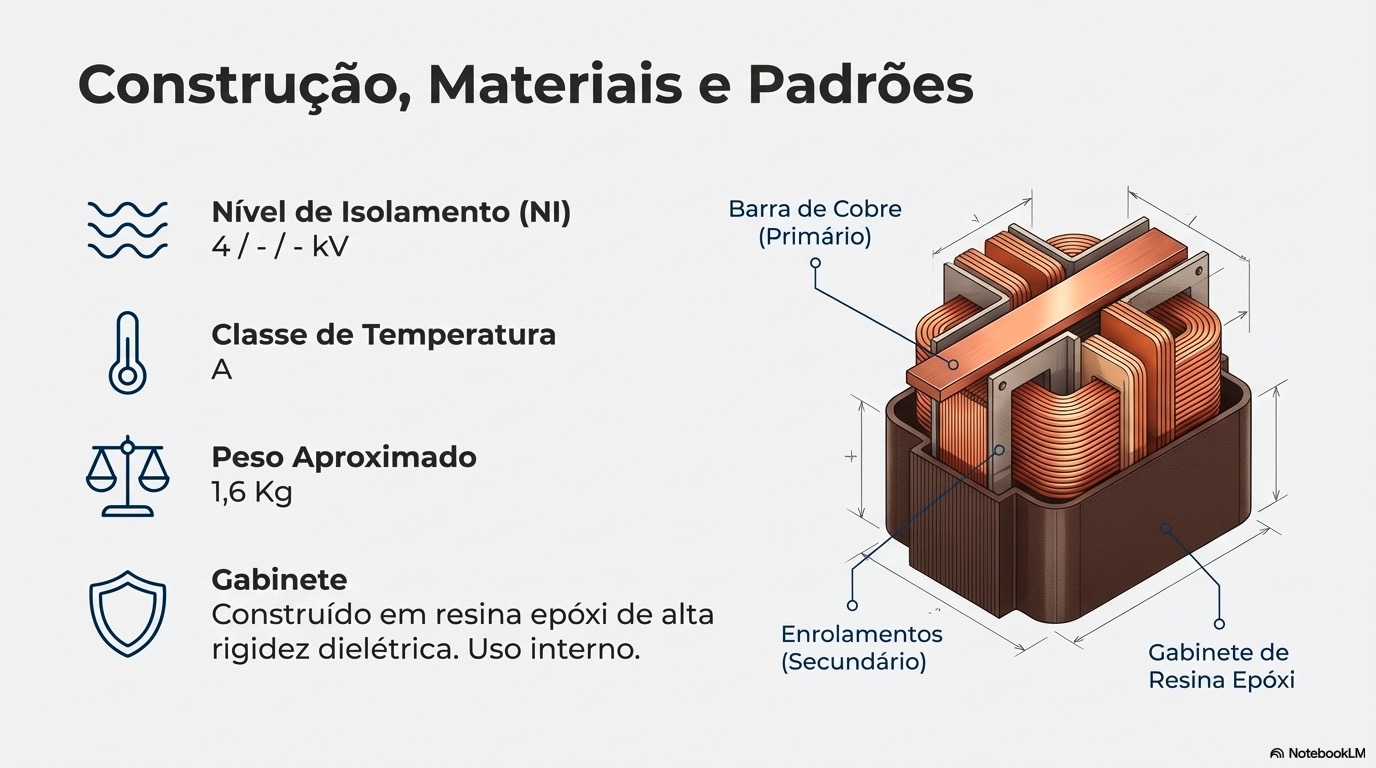 Construção, Materiais e Padrões

Nível de Isolamento (NI)
4 / - / - kV

Classe de Temperatura
A

Peso Aproximado
1,6 Kg

Gabinete
Construído em resina epóxi de alta rigidez dielétrica. Uso interno.

Barra de Cobre (Primário)

Enrolamentos (Secundário)

Gabinete de Resina Epóxi

NotebookLM